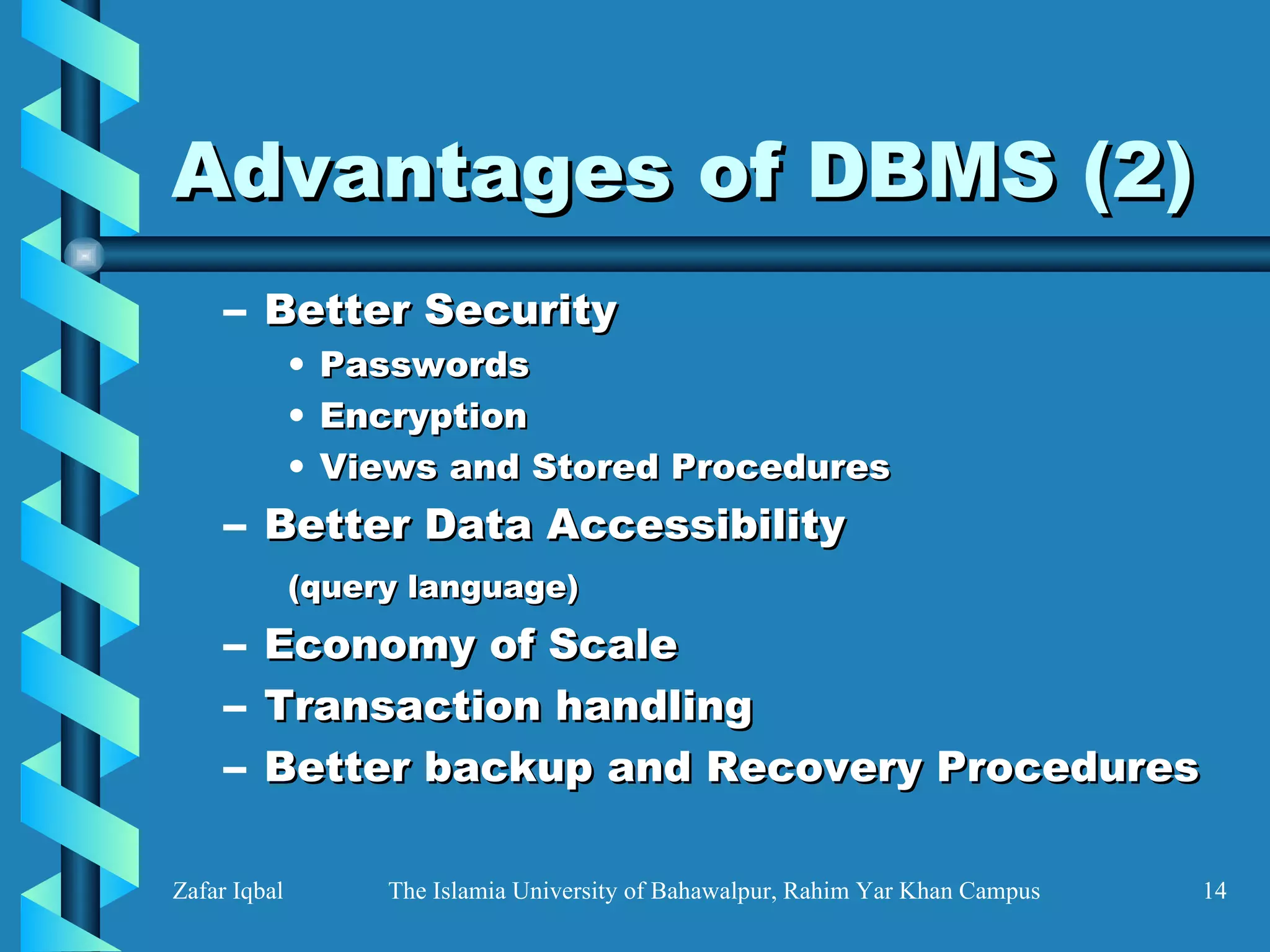 Advantages of DBMS (2)

– Better Security
• Passwords
• Encryption
• Views and Stored Procedures
– Better Data Accessibility
(query language)
– Economy of Scale
– Transaction handling
– Better backup and Recovery Procedures

Zafar Iqbal The Islamia University of Bahawalpur, Rahim Yar Khan Campus 14